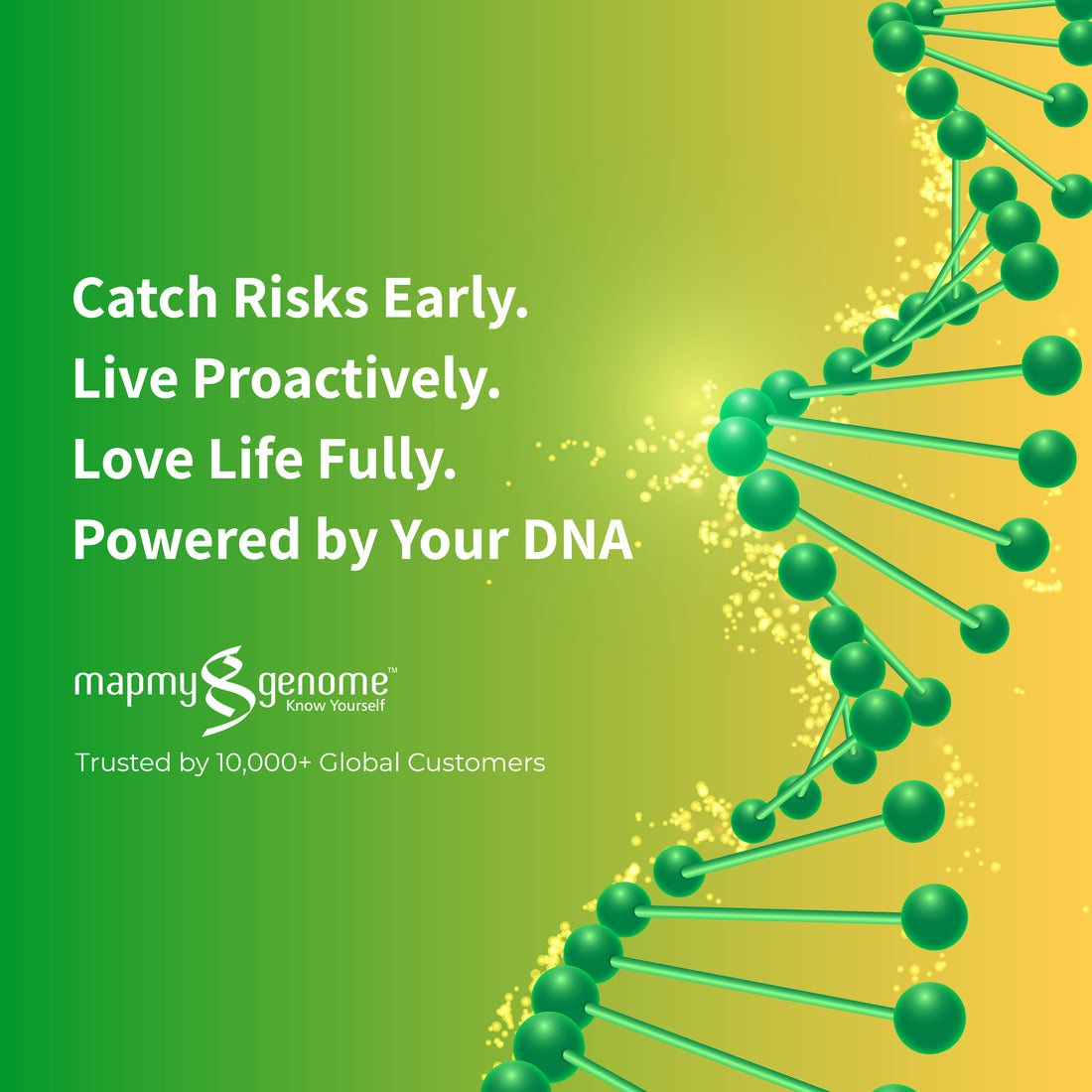 Catch Risks Early.
Live Proactively.
Love Life Fully.
Powered by Your DNA

mapmygenome™
Know Yourself

Trusted by 10,000+ Global Customers